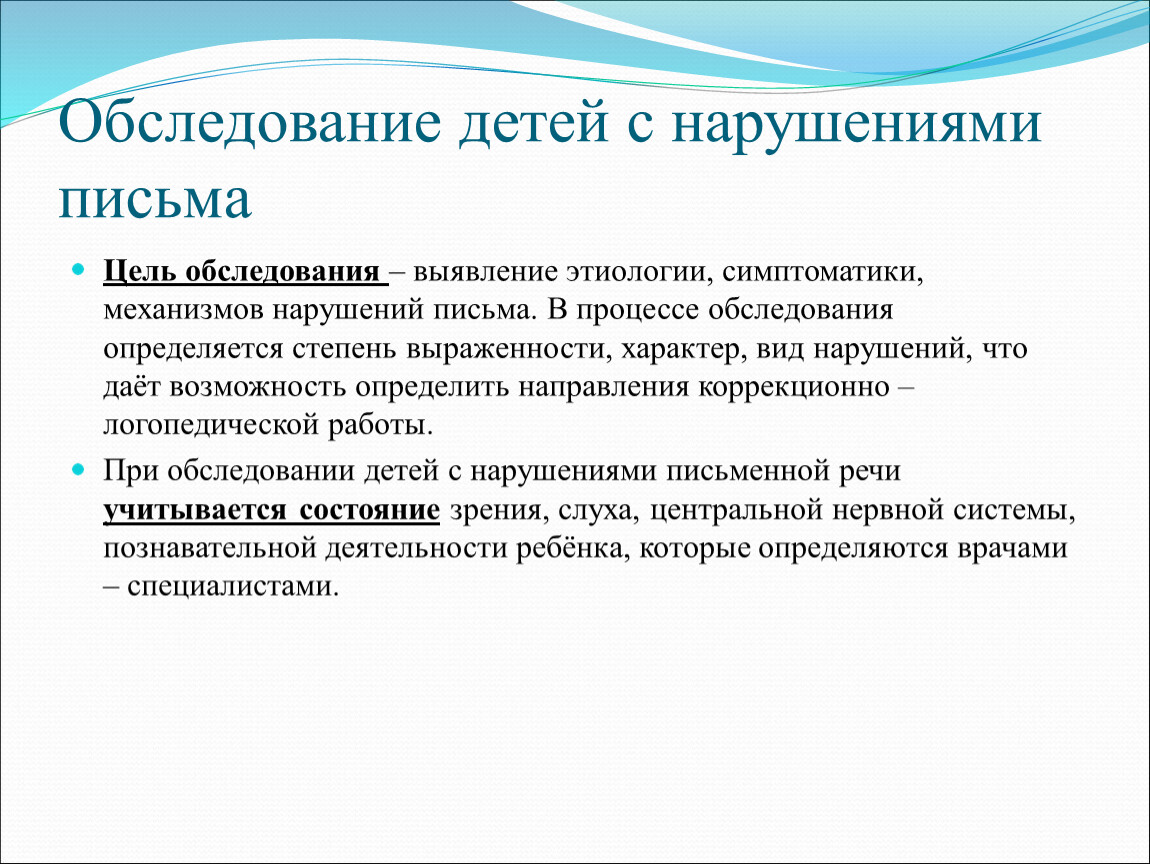 Обследование детей с нарушениями письма

Цель обследования – выявление этиологии, симптоматики, механизмов нарушений письма. В процессе обследования определяется степень выраженности, характер, вид нарушений, что даёт возможность определить направления коррекционно – логопедической работы.

При обследовании детей с нарушениями письменной речи учитывается состояние зрения, слуха, центральной нервной системы, познавательной деятельности ребёнка, которые определяются врачами – специалистами.